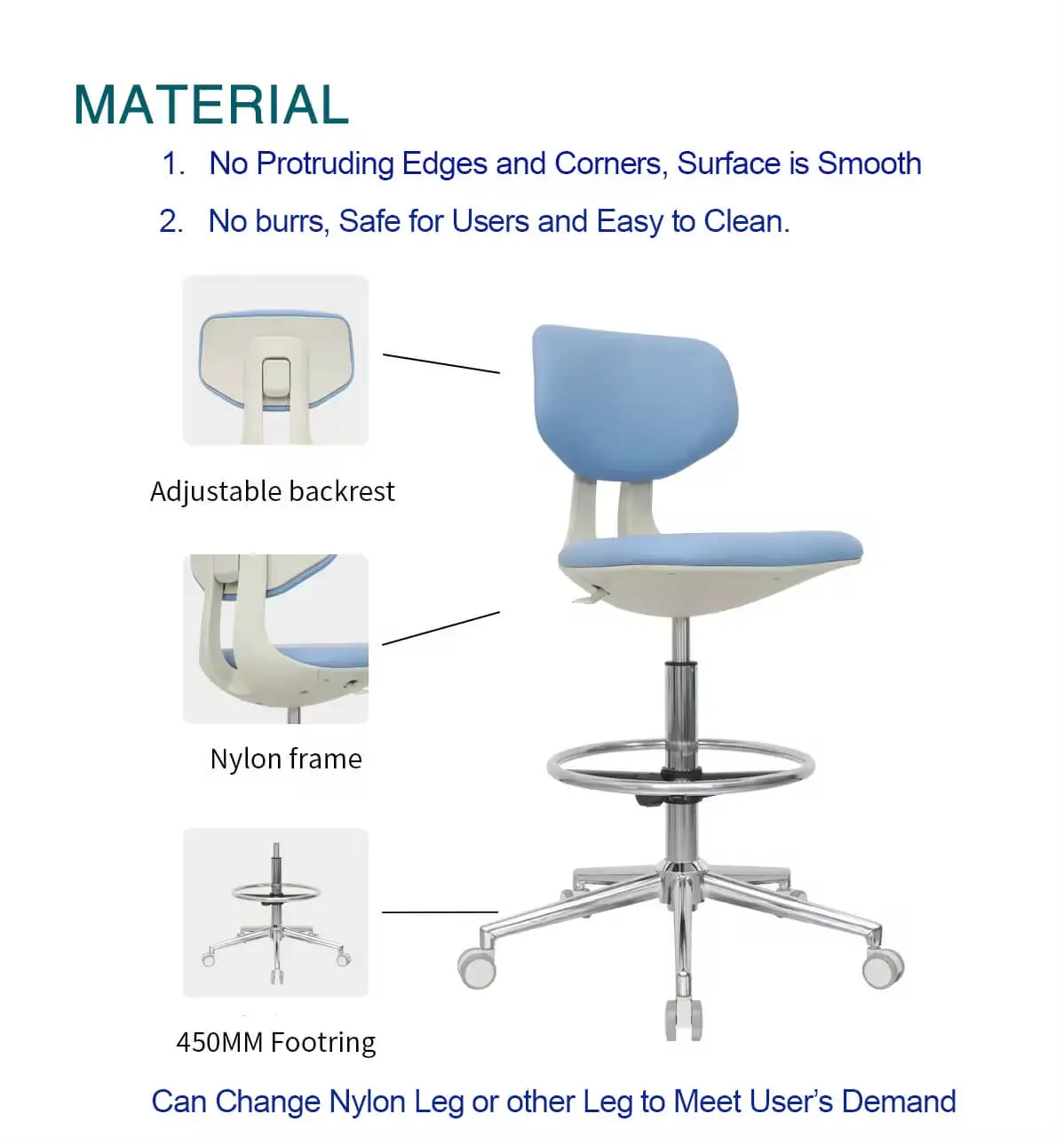 MATERIAL

1. No Protruding Edges and Corners, Surface is Smooth

2. No burrs, Safe for Users and Easy to Clean.

Adjustable backrest

Nylon frame

450MM Footring

Can Change Nylon Leg or other Leg to Meet User's Demand